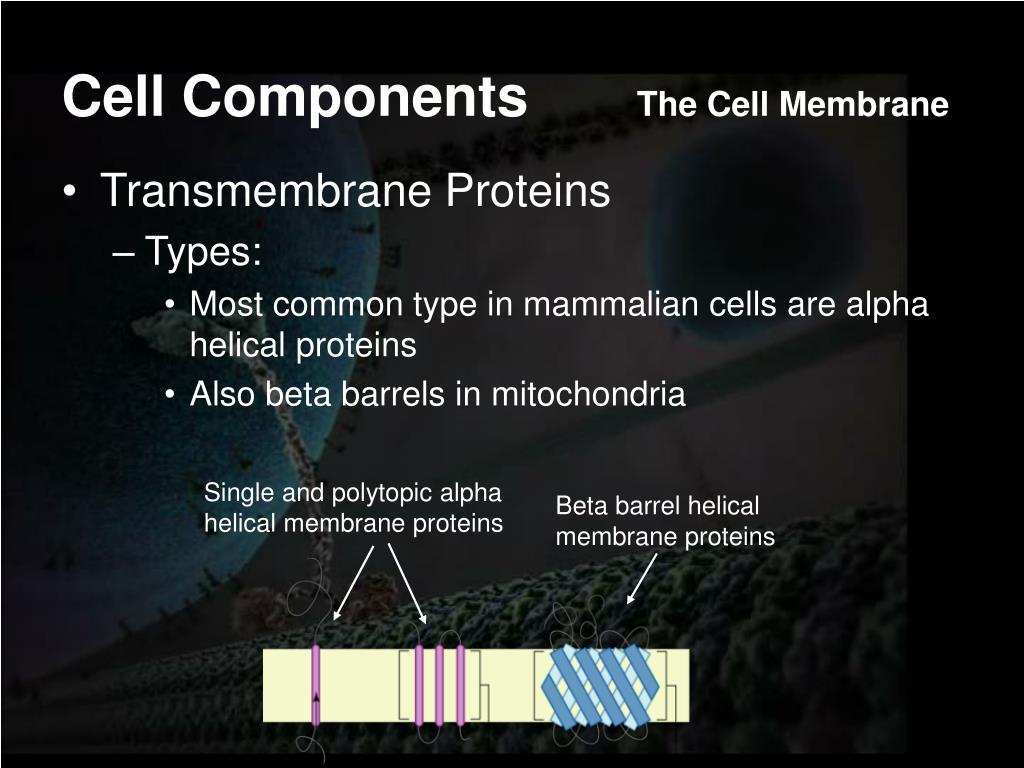 Cell Components The Cell Membrane

• Transmembrane Proteins
– Types:
• Most common type in mammalian cells are alpha helical proteins
• Also beta barrels in mitochondria

Single and polytopic alpha helical membrane proteins

Beta barrel helical membrane proteins